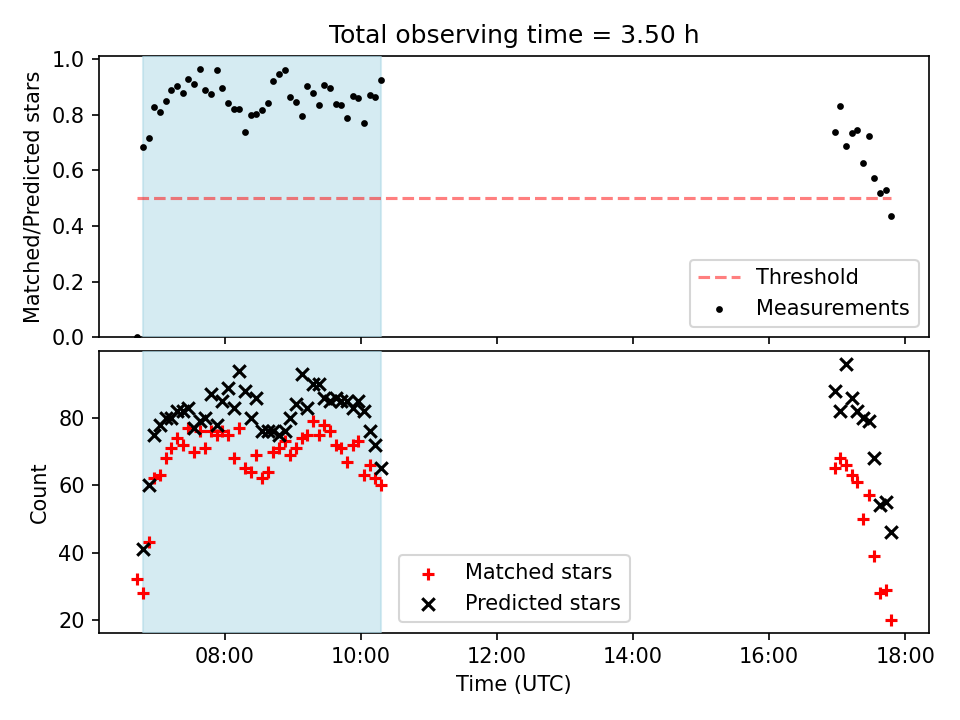 Total observing time = 3.50 h

Matched/Predicted stars

1.0
0.8
0.6
0.4
0.2
0.0

Threshold
Measurements

Count

80
60
40
20

Matched stars
Predicted stars

08:00
10:00
12:00
14:00
16:00
18:00

Time (UTC)